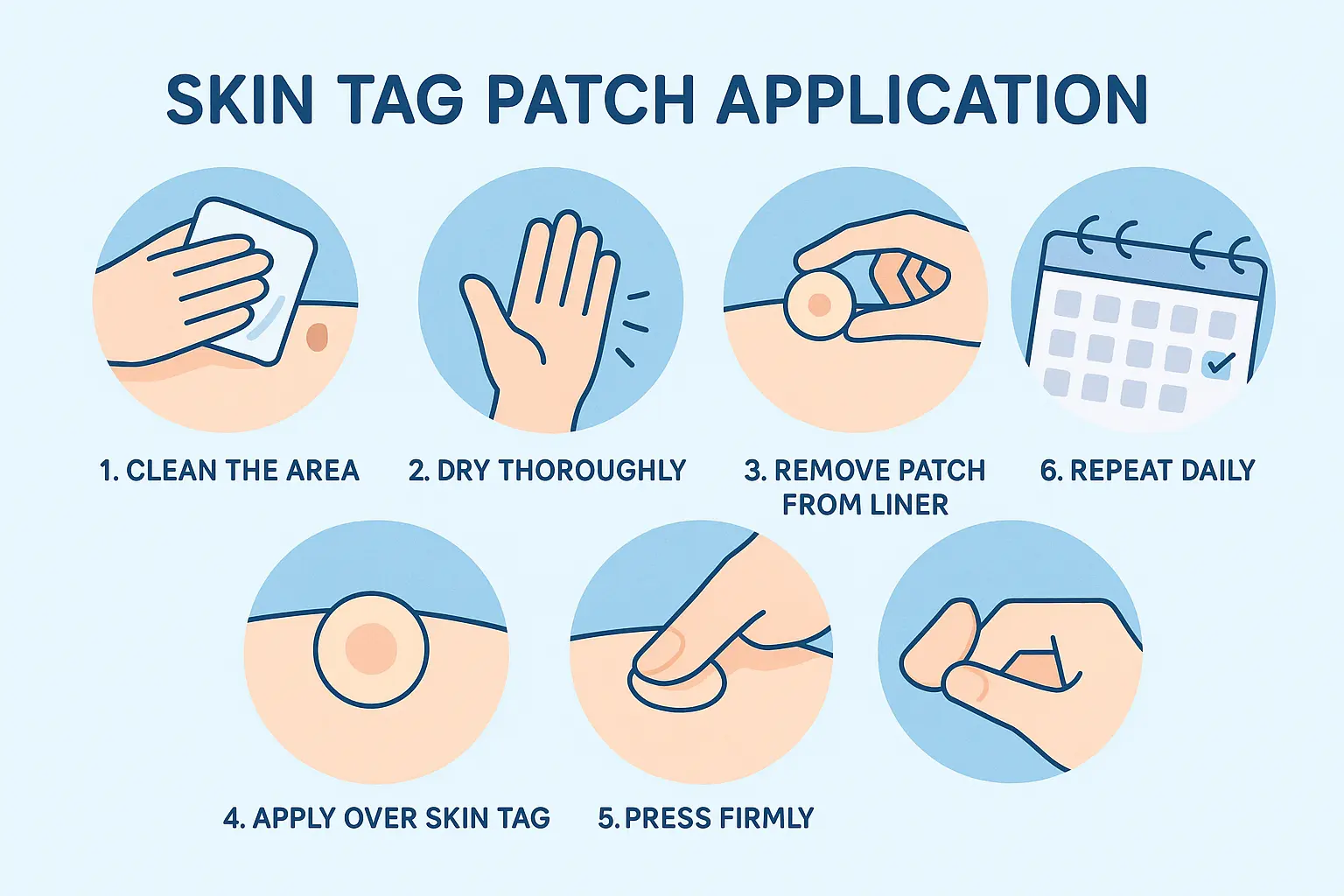 SKIN TAG PATCH APPLICATION

1. CLEAN THE AREA

2. DRY THOROUGHLY

3. REMOVE PATCH FROM LINER

6. REPEAT DAILY

4. APPLY OVER SKIN TAG

5. PRESS FIRMLY